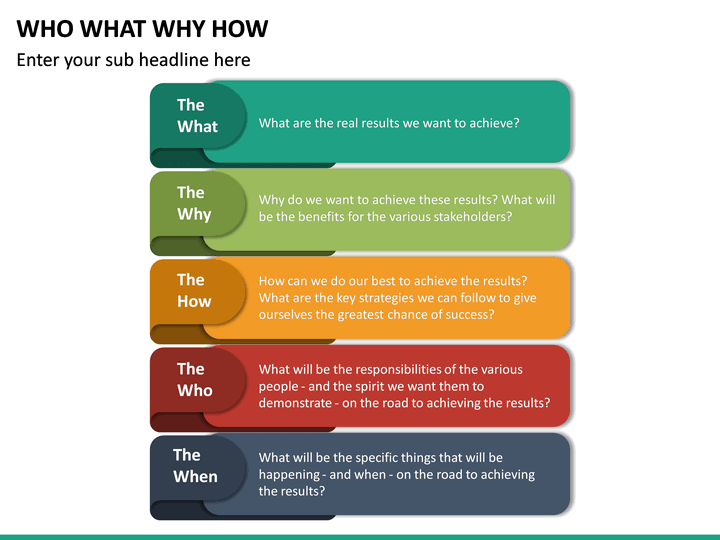 WHO WHAT WHY HOW

Enter your sub headline here

The What

What are the real results we want to achieve?

The Why

Why do we want to achieve these results? What will be the benefits for the various stakeholders?

The How

How can we do our best to achieve the results? What are the key strategies we can follow to give ourselves the greatest chance of success?

The Who

What will be the responsibilities of the various people - and the spirit we want them to demonstrate - on the road to achieving the results?

The When

What will be the specific things that will be happening - and when - on the road to achieving the results?